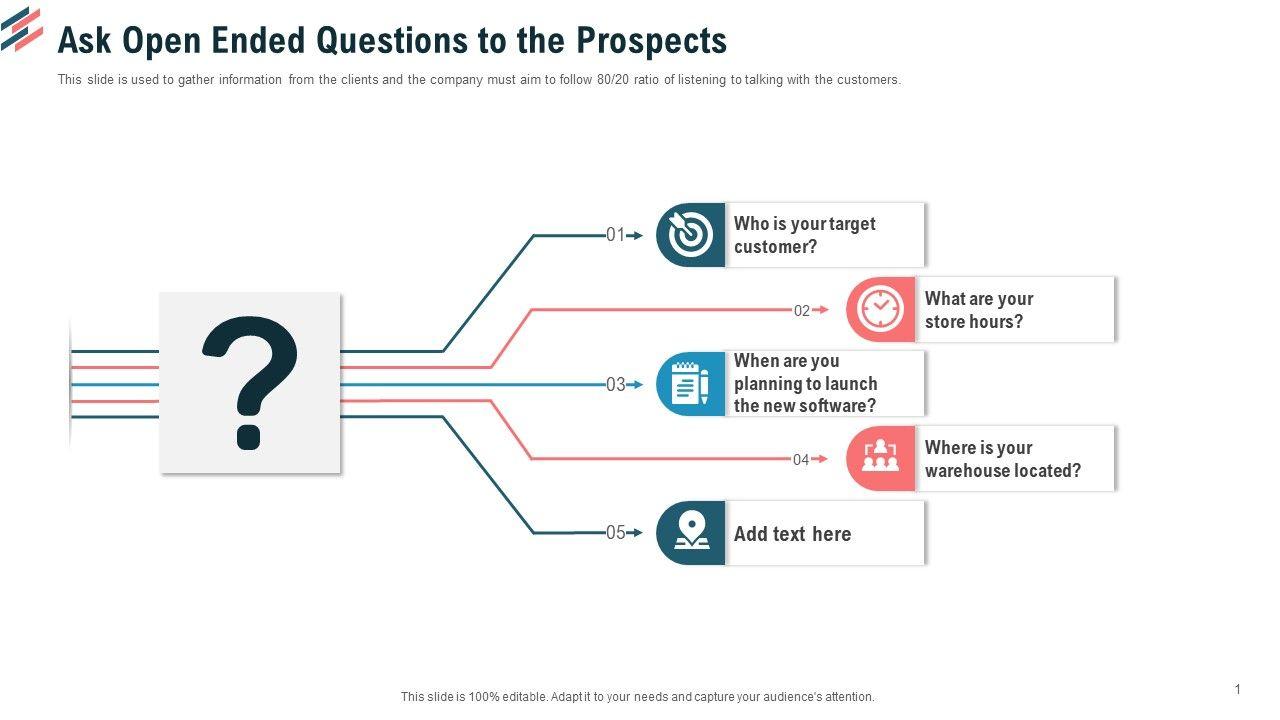 Ask Open Ended Questions to the Prospects

This slide is used to gather information from the clients and the company must aim to follow 80/20 ratio of listening to talking with the customers.

?

01

Who is your target customer?

02

What are your store hours?

03

When are you planning to launch the new software?

04

Where is your warehouse located?

05

Add text here

This slide is 100% editable. Adapt it to your needs and capture your audience's attention.

1